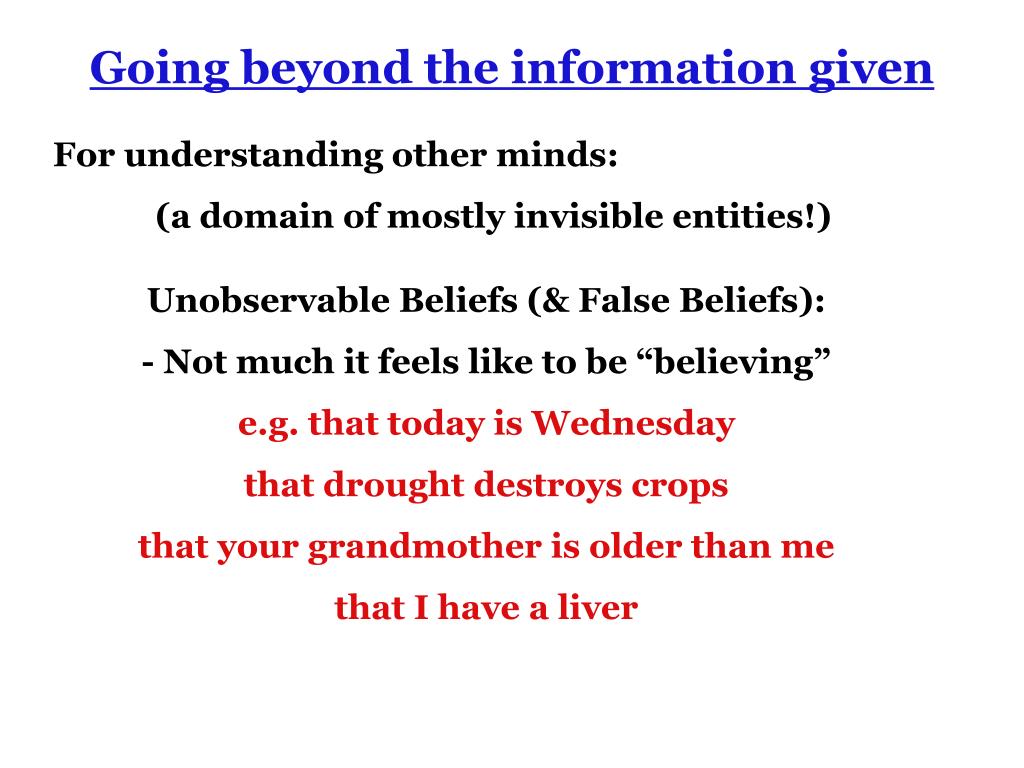 Going beyond the information given

For understanding other minds:

(a domain of mostly invisible entities!)

Unobservable Beliefs (& False Beliefs):

- Not much it feels like to be “believing”

e.g. that today is Wednesday

that drought destroys crops

that your grandmother is older than me

that I have a liver